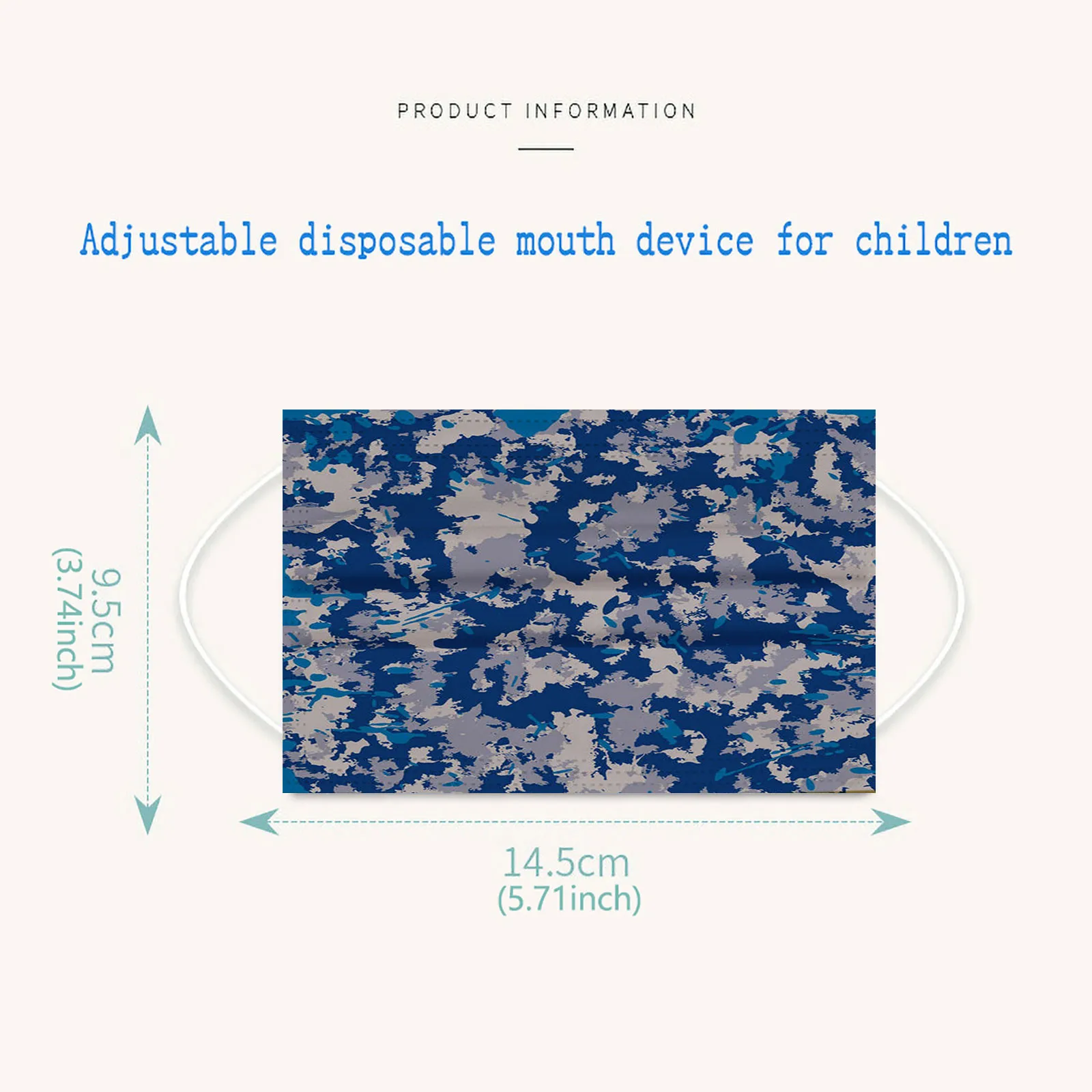 PRODUCT INFORMATION

Adjustable disposable mouth device for children

9.5cm
(3.74inch)

14.5cm
(5.71inch)